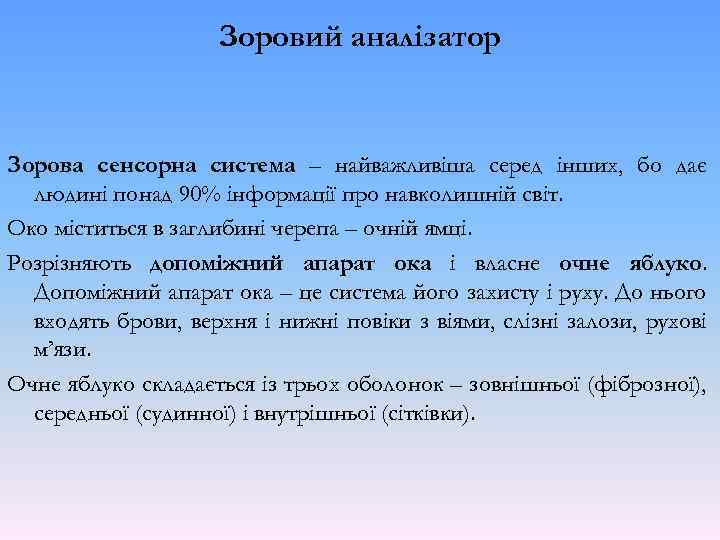 Зоровий аналізатор

Зорова сенсорна система – найважливіша серед інших, бо дає людині понад 90% інформації про навколишній світ.

Око міститься в заглибині черепа – очній ямці.

Розрізняють допоміжний апарат ока і власне очне яблуко. Допоміжний апарат ока – це система його захисту і руху. До нього входять брови, верхня і нижні повіки з віями, слізні залози, рухові м’язи.

Очне яблуко складається із трьох оболонок – зовнішньої (фіброзної), середньої (судинної) і внутрішньої (сітківки).